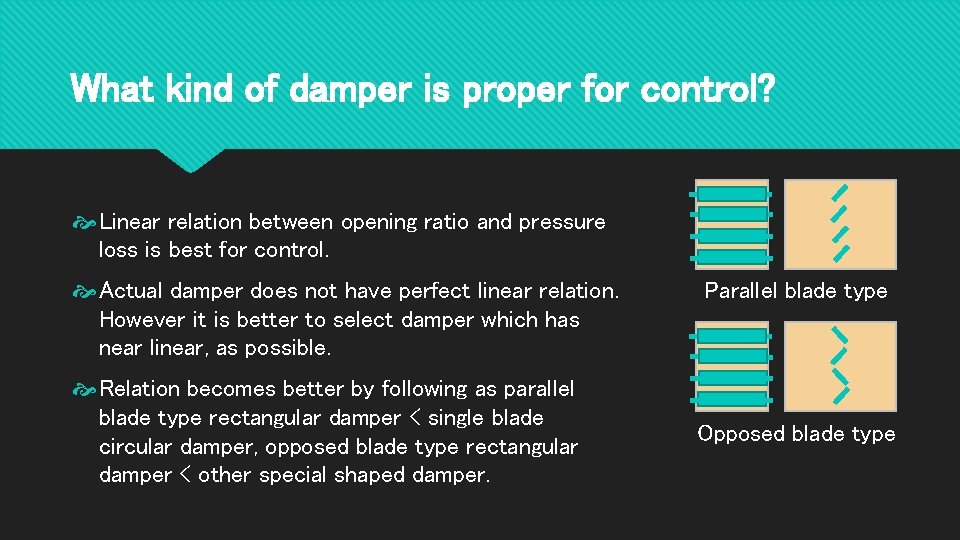 What kind of damper is proper for control?

Linear relation between opening ratio and pressure loss is best for control.

Actual damper does not have perfect linear relation. However it is better to select damper which has near linear, as possible.

Relation becomes better by following as parallel blade type rectangular damper < single blade circular damper, opposed blade type rectangular damper < other special shaped damper.

Parallel blade type

Opposed blade type